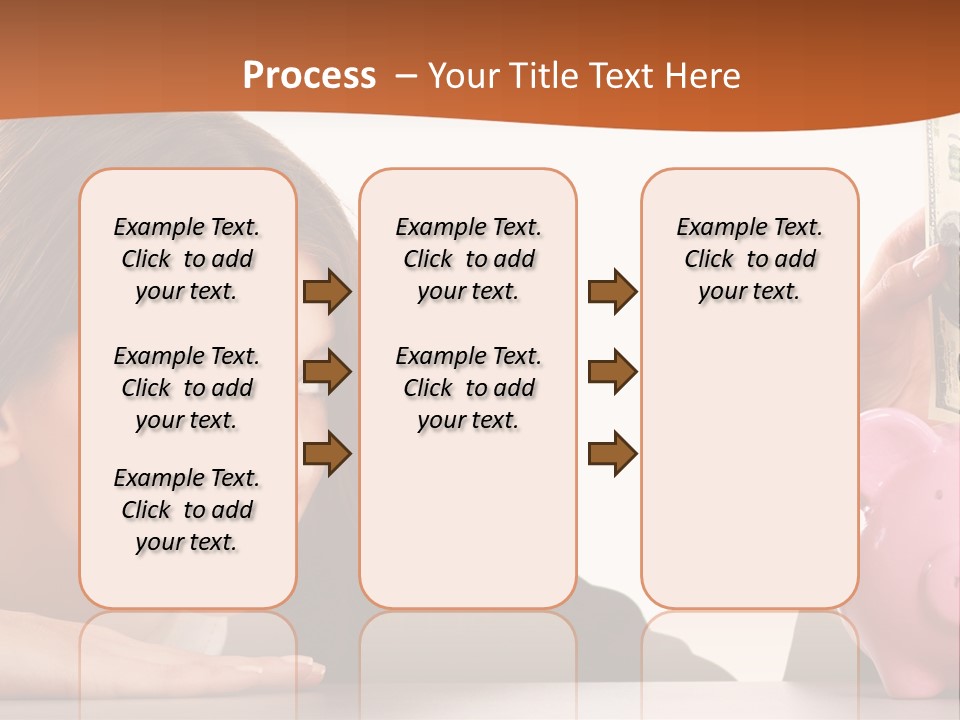 Process – Your Title Text Here

Example Text. Click to add your text.

Example Text. Click to add your text.

Example Text. Click to add your text.

Example Text. Click to add your text.

Example Text. Click to add your text.

Example Text. Click to add your text.